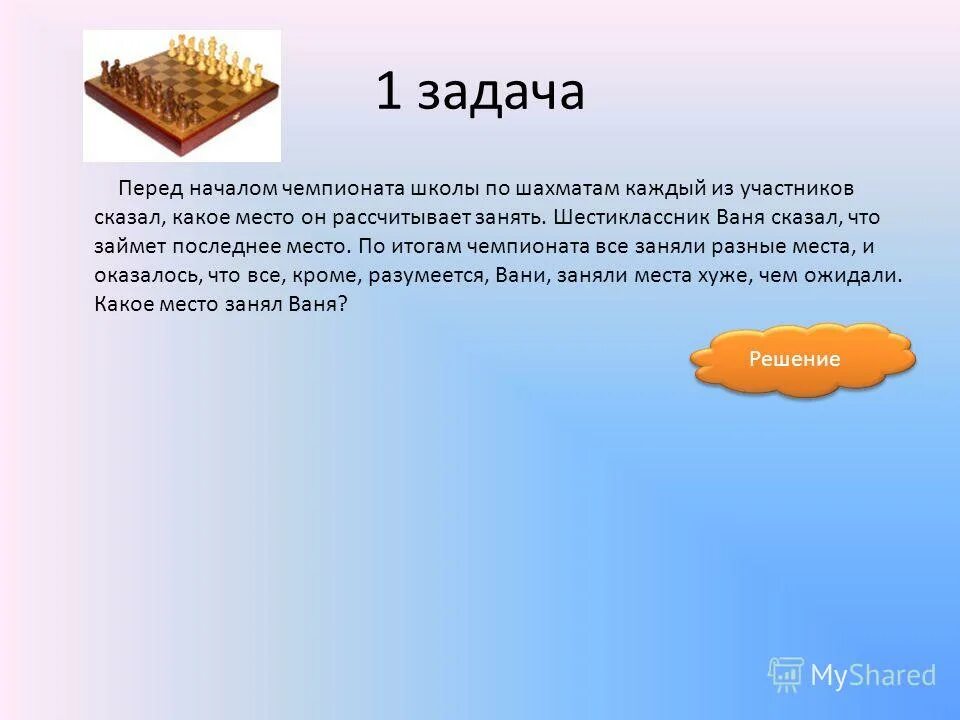 1 задача

Перед началом чемпионата школы по шахматам каждый из участников сказал, какое место он рассчитывает занять. Шестиклассник Ваня сказал, что займет последнее место. По итогам чемпионата все заняли разные места, и оказалось, что все, кроме, разумеется, Вани, заняли места хуже, чем ожидали. Какое место занял Ваня?

Решение

MyShared